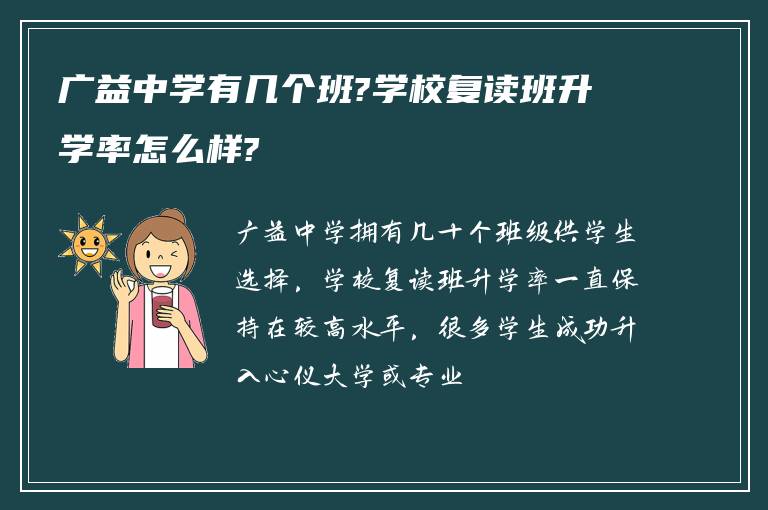 广益中学有几个班?学校复读班升学率怎么样?

广益中学拥有几十个班级供学生选择，学校复读班升学率一直保持在较高水平，很多学生成功升入心仪大学或专业